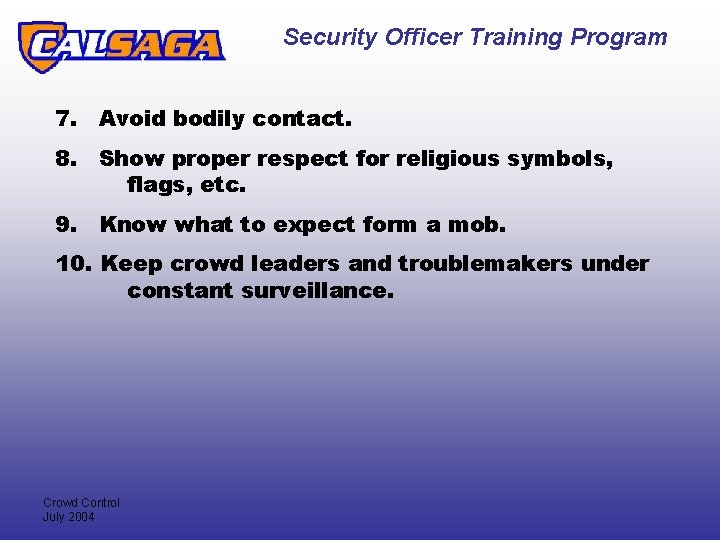 CALSAGA

Security Officer Training Program

7. Avoid bodily contact.

8. Show proper respect for religious symbols, flags, etc.

9. Know what to expect form a mob.

10. Keep crowd leaders and troublemakers under constant surveillance.

Crowd Control
July 2004